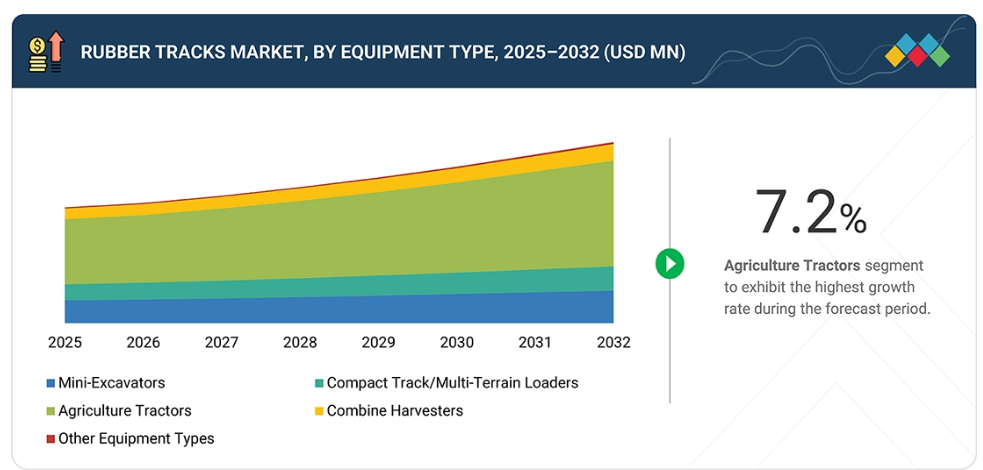 RUBBER TRACKS MARKET, BY EQUIPMENT TYPE, 2025–2032 (USD MN)

2025 2026 2027 2028 2029 2030 2031 2032

Mini-Excavators
Compact Track/Multi-Terrain Loaders
Agriculture Tractors
Combine Harvesters
Other Equipment Types

7.2%

Agriculture Tractors segment to exhibit the highest growth rate during the forecast period.